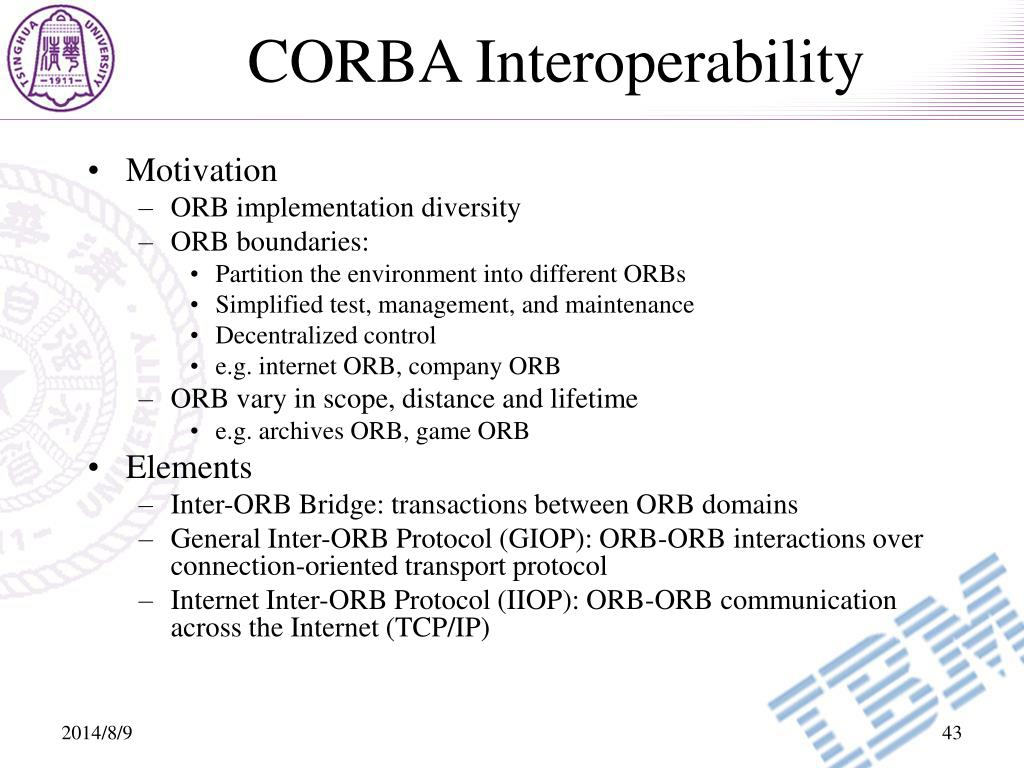 TSINGHUA UNIVERSITY 1911

CORBA Interoperability

• Motivation
– ORB implementation diversity
– ORB boundaries:
• Partition the environment into different ORBs
• Simplified test, management, and maintenance
• Decentralized control
• e.g. internet ORB, company ORB
– ORB vary in scope, distance and lifetime
• e.g. archives ORB, game ORB
• Elements
– Inter-ORB Bridge: transactions between ORB domains
– General Inter-ORB Protocol (GIOP): ORB-ORB interactions over connection-oriented transport protocol
– Internet Inter-ORB Protocol (IIOP): ORB-ORB communication across the Internet (TCP/IP)

IBM

2014/8/9

43